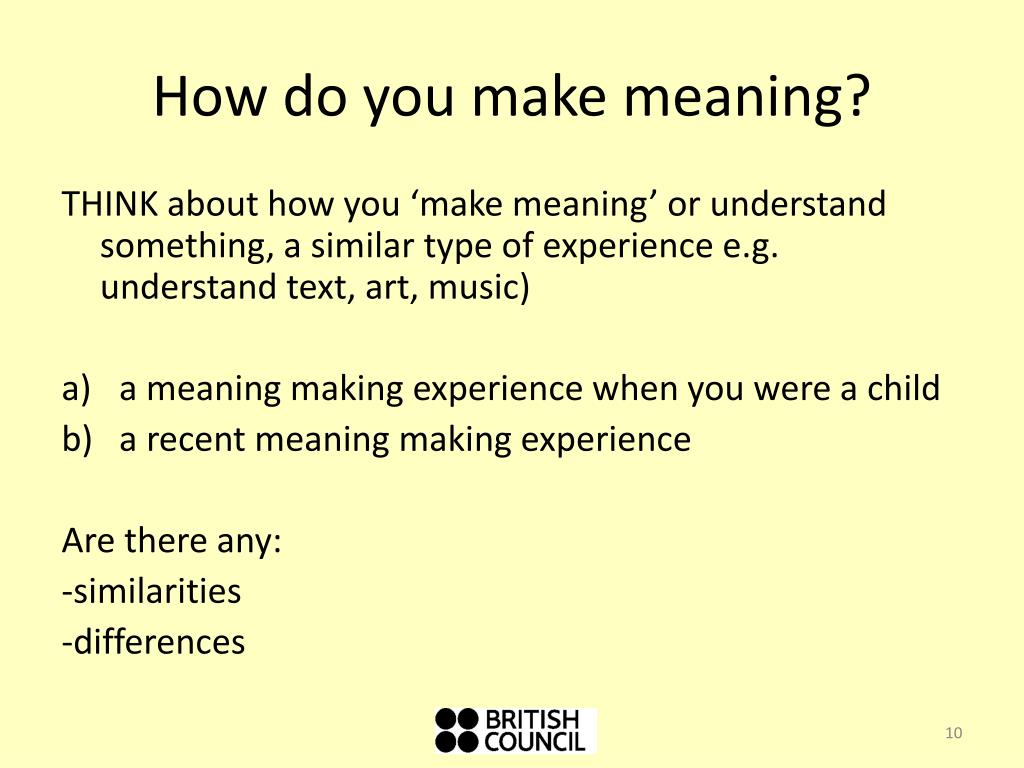 How do you make meaning?

THINK about how you ‘make meaning’ or understand something, a similar type of experience e.g. understand text, art, music)

a) a meaning making experience when you were a child
b) a recent meaning making experience

Are there any:
-similarities
-differences

BRITISH COUNCIL

10